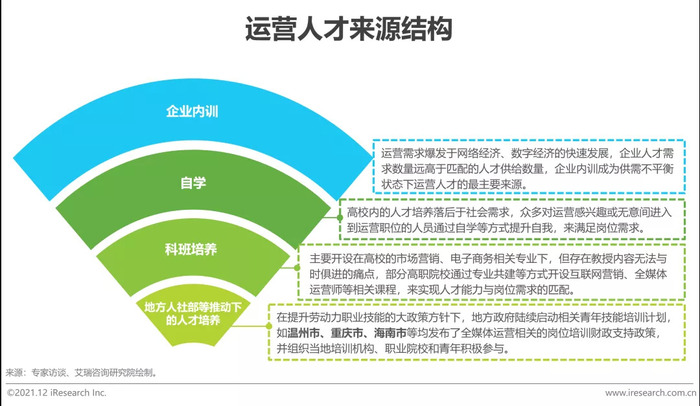 运营人才来源结构

企业内训

自学

科班培养

地方人社部等推动下的人才培养

运营需求爆发于网络经济、数字经济的快速发展，企业人才需求数量远高于匹配的人才供给数量，企业内训成为供需不平衡状态下运营人才的最主要来源。

高校内的人才培养落后于社会需求，众多对运营感兴趣或无意间进入到运营职位的人员通过自学等方式提升自我，来满足岗位需求。

主要开设在高校的市场营销、电子商务相关专业下，但存在教授内容无法与时俱进的痛点，部分高职院校通过专业共建等方式开设互联网营销、全媒体运营师等相关课程，来实现人才能力与岗位需求的匹配。

在提升劳动力职业技能的大政策方针下，地方政府陆续启动相关青年技能培训计划，如温州市、重庆市、海南市等均发布了全媒体运营相关的岗位培训财政支持政策，并组织当地培训机构、职业院校和青年积极参与。

来源：专家访谈、艾瑞咨询研究院绘制。

©2021.12 iResearch Inc.

www.iresearch.com.cn